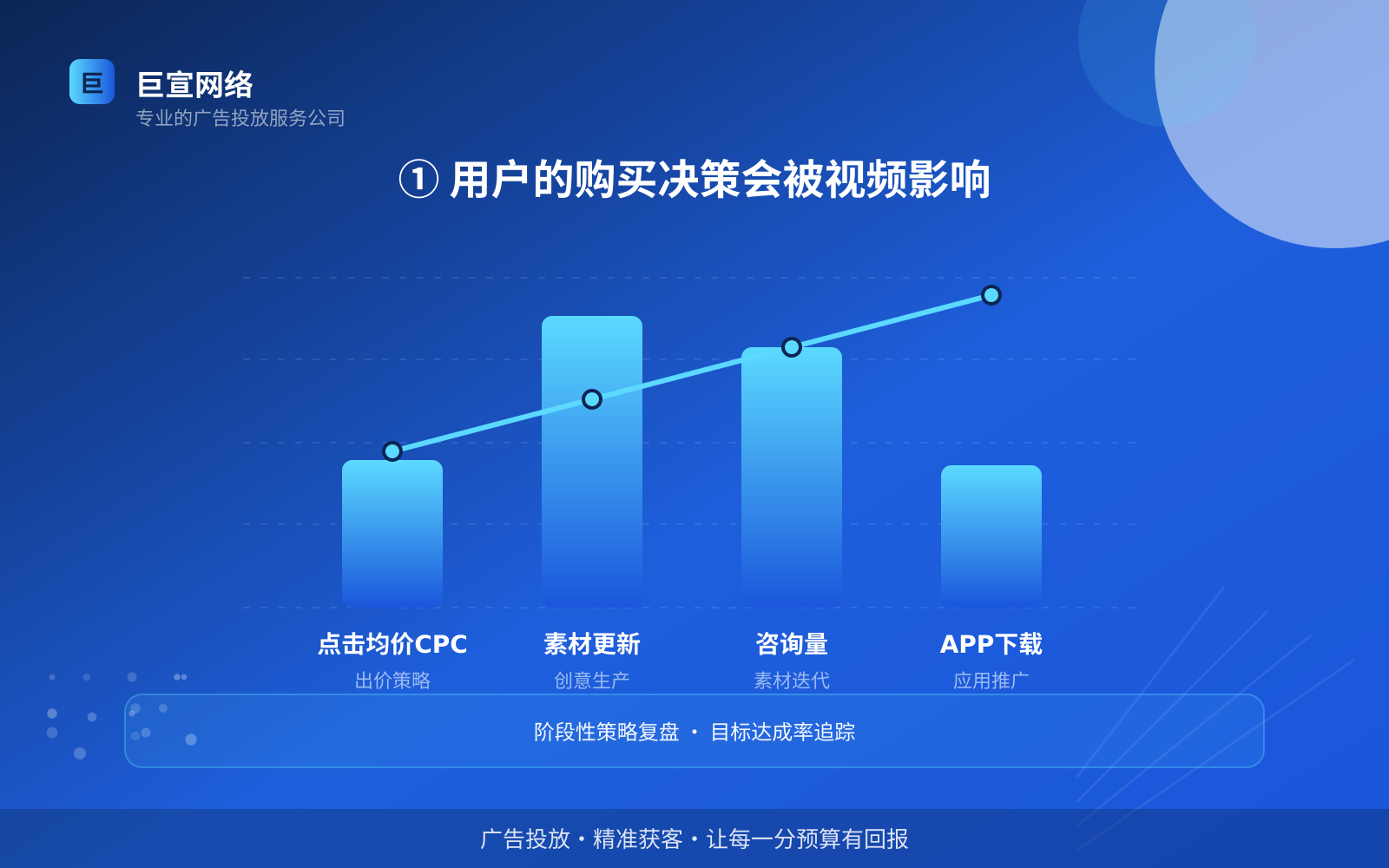 巨

巨宣网络
专业的广告投放服务公司

① 用户的购买决策会被视频影响

点击均价CPC
出价策略

素材更新
创意生产

咨询量
素材迭代

APP下载
应用推广

阶段性策略复盘 · 目标达成率追踪

广告投放 · 精准获客 · 让每一分预算有回报